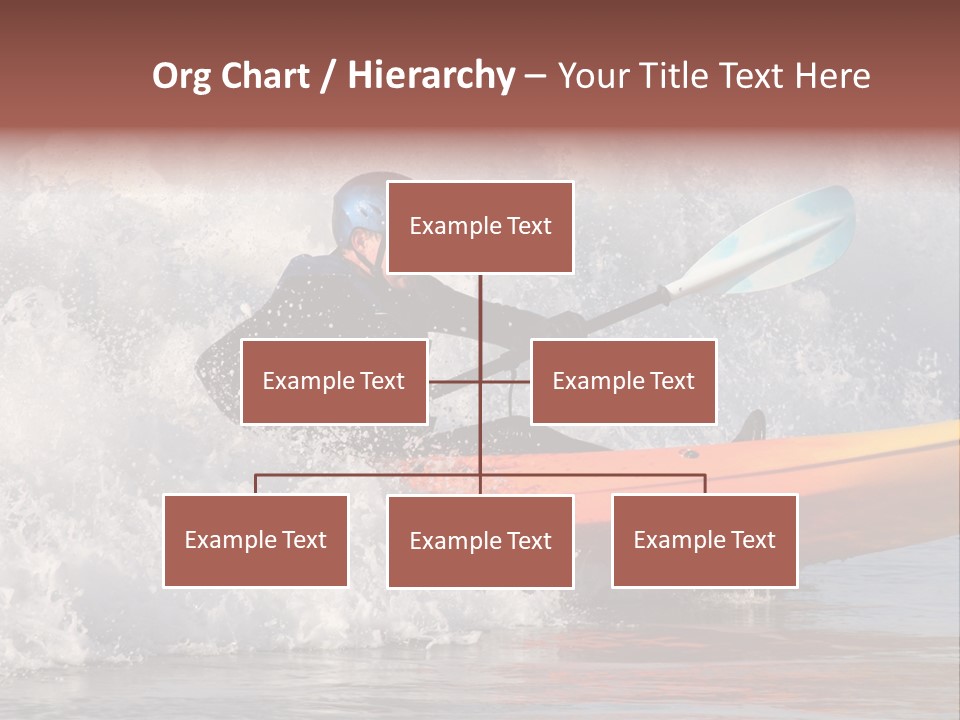 Org Chart / Hierarchy – Your Title Text Here

Example Text

Example Text

Example Text

Example Text

Example Text

Example Text